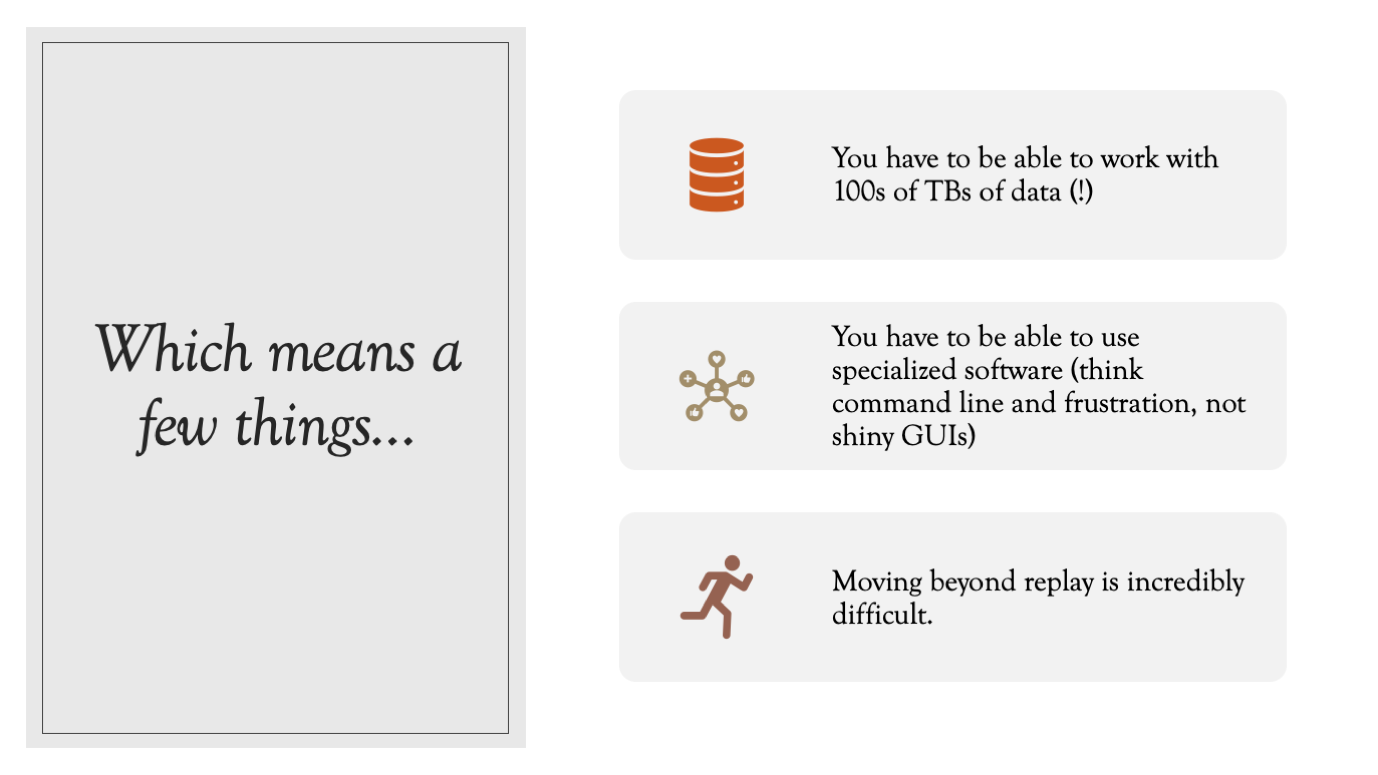 Which means a few things…

You have to be able to work with 100s of TBs of data (!)

You have to be able to use specialized software (think command line and frustration, not shiny GUIs)

Moving beyond replay is incredibly difficult.